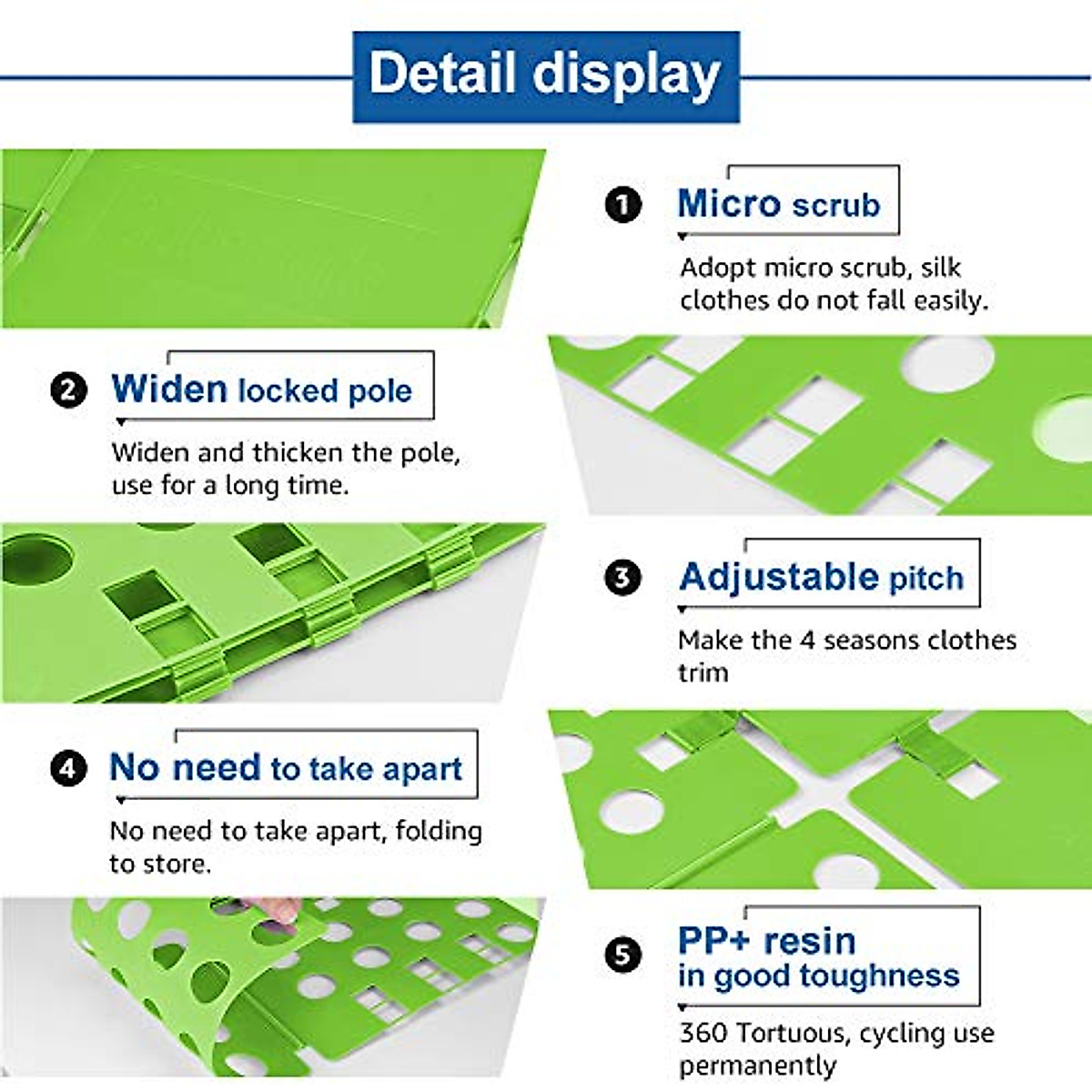 Detail display

1 Micro scrub

Adopt micro scrub, silk clothes do not fall easily.

2 Widen locked pole

Widen and thicken the pole, use for a long time.

3 Adjustable pitch

Make the 4 seasons clothes trim

4 No need to take apart

No need to take apart, folding to store.

5 PP+ resin in good toughness

360 Tortuous, cycling use permanently